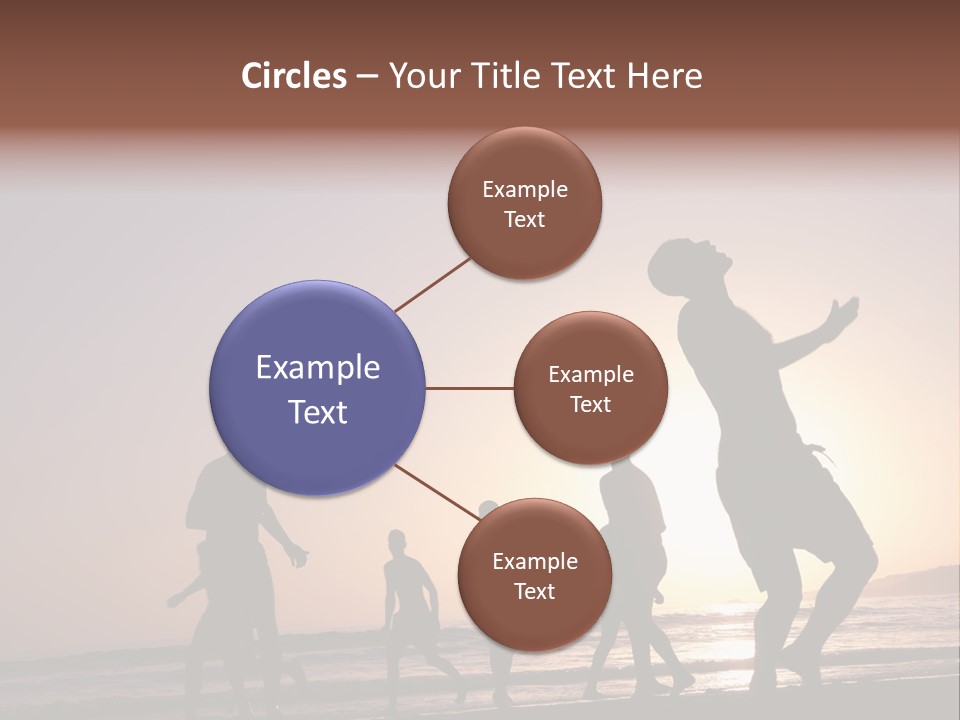 Circles – Your Title Text Here

Example Text

Example Text

Example Text

Example Text